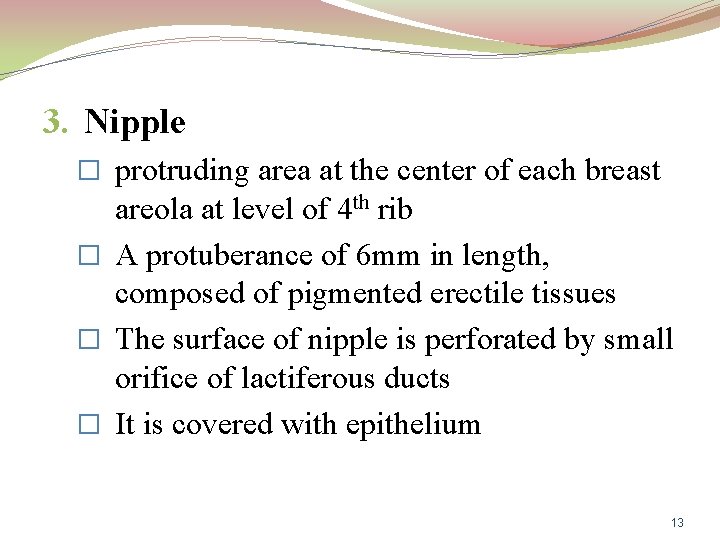 3. Nipple

□ protruding area at the center of each breast areola at level of 4$^{th}$ rib

□ A protuberance of 6mm in length, composed of pigmented erectile tissues

□ The surface of nipple is perforated by small orifice of lactiferous ducts

□ It is covered with epithelium

13